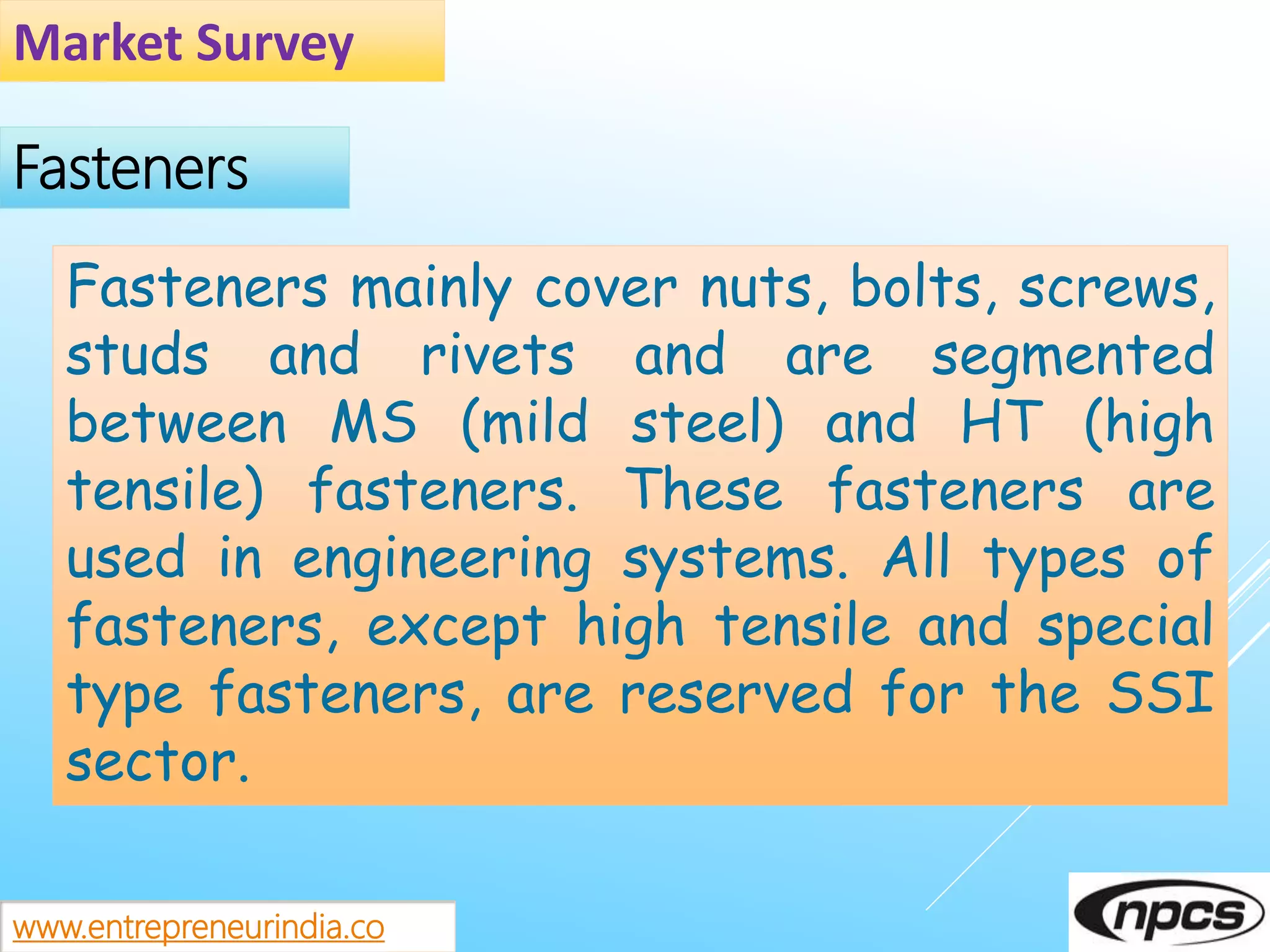 Market Survey

Fasteners

Fasteners mainly cover nuts, bolts, screws, studs and rivets and are segmented between MS (mild steel) and HT (high tensile) fasteners. These fasteners are used in engineering systems. All types of fasteners, except high tensile and special type fasteners, are reserved for the SSI sector.

www.entrepreneurindia.co

npcs